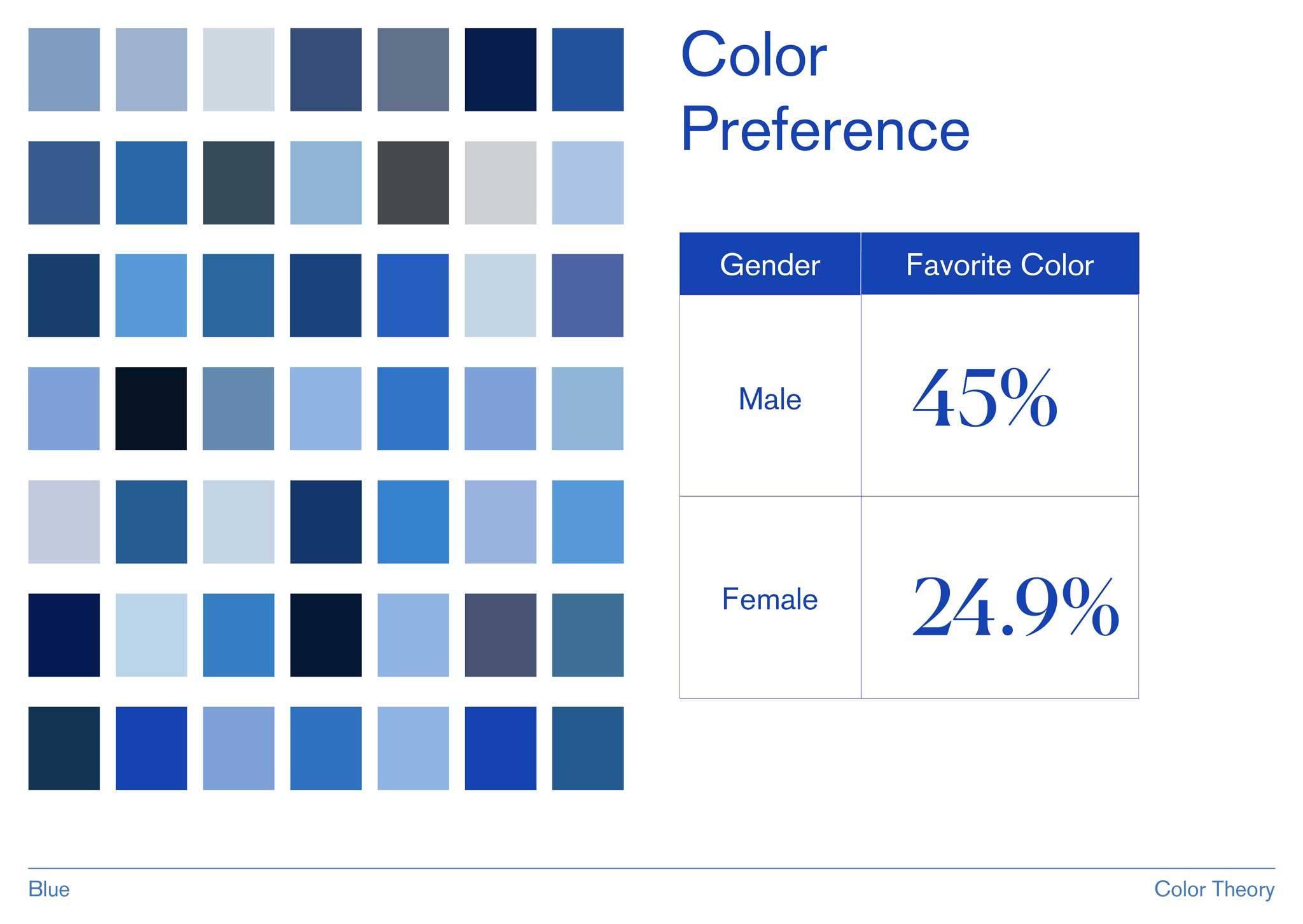 Color Preference

| Gender | Favorite Color |
|---|---|
| Male | 45% |
| Female | 24.9% |

Blue

Color Theory